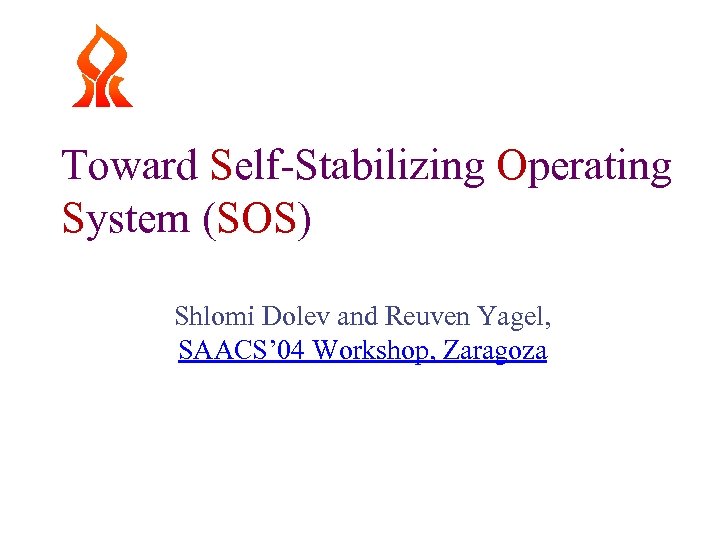 Toward Self-Stabilizing Operating System (SOS)

Shlomi Dolev and Reuven Yagel,
SAACS’04 Workshop, Zaragoza